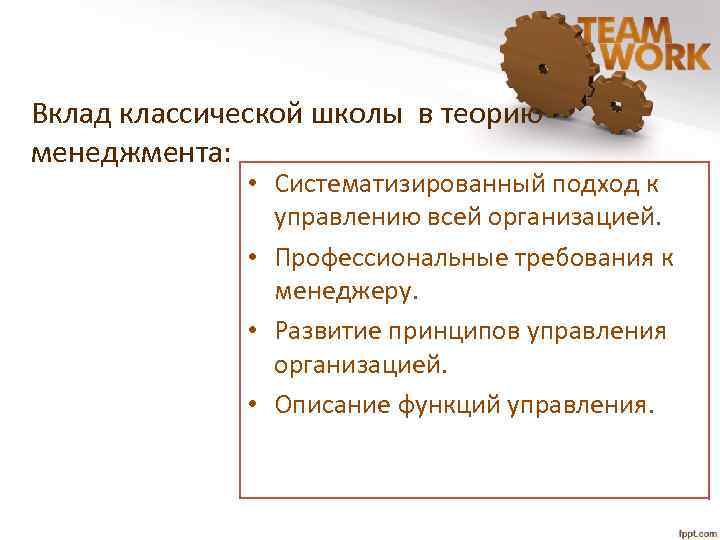 TEAM WORK

Вклад классической школы в теорию менеджмента:

• Систематизированный подход к управлению всей организацией.
• Профессиональные требования к менеджеру.
• Развитие принципов управления организацией.
• Описание функций управления.

fppt.com